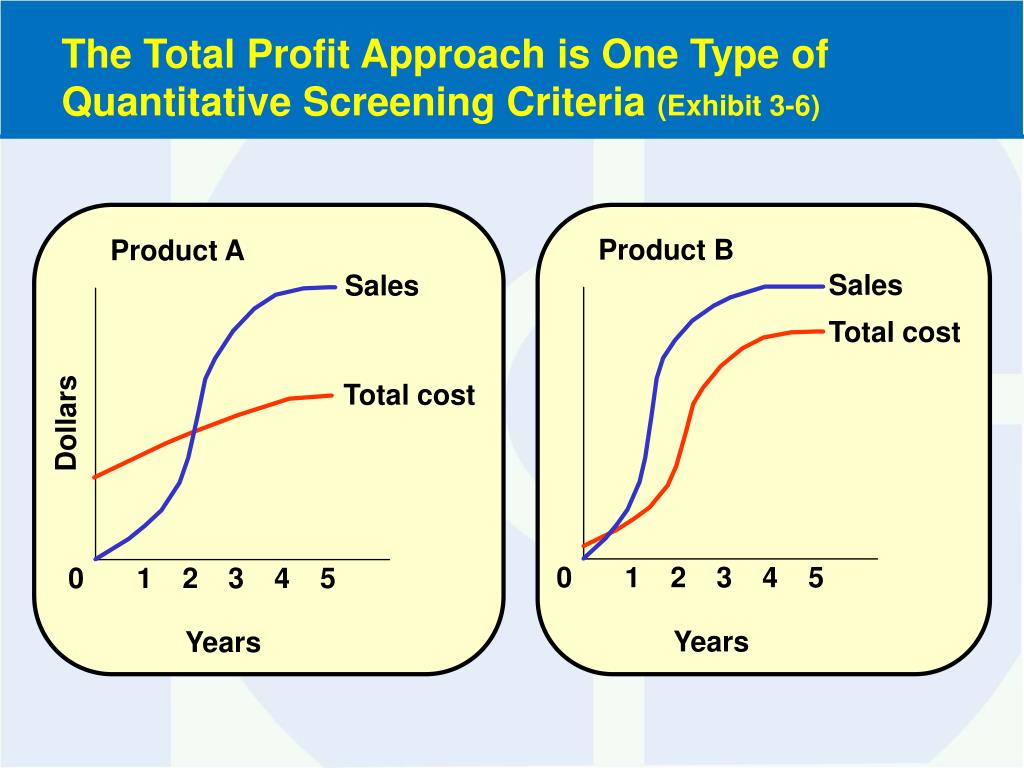 The Total Profit Approach is One Type of Quantitative Screening Criteria (Exhibit 3-6)

Product A

Sales

Total cost

Dollars

0 1 2 3 4 5

Years

Product B

Sales

Total cost

0 1 2 3 4 5

Years